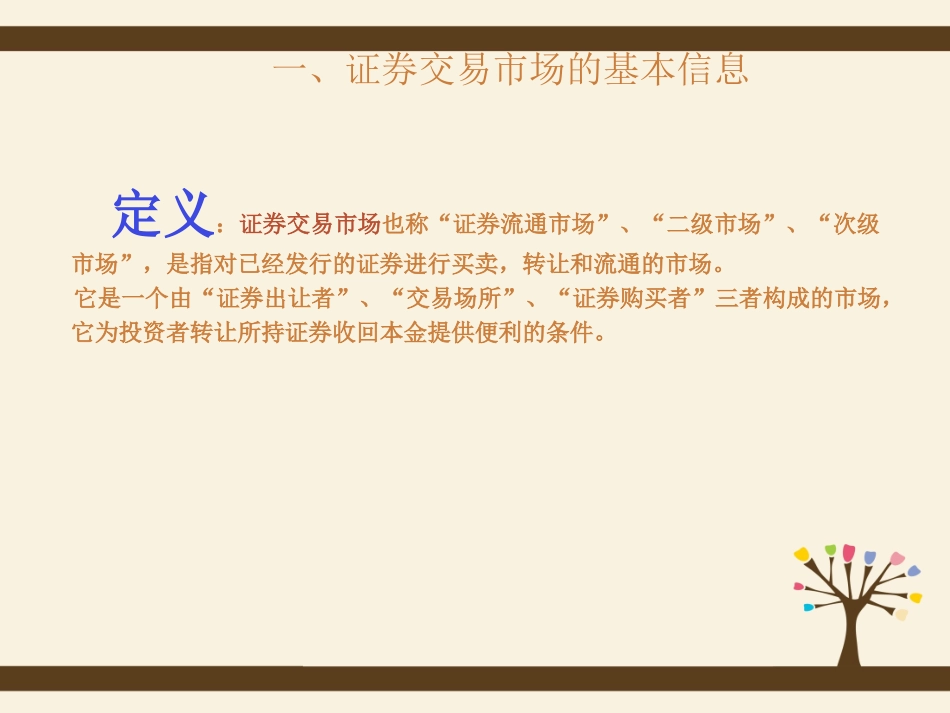 一、证券交易市场的基本信息

定义：证券交易市场也称“证券流通市场”、“二级市场”、“次级市场”，是指对已经发行的证券进行买卖，转让和流通的市场。
它是一个由“证券出让者”、“交易场所”、“证券购买者”三者构成的市场，它为投资者转让所持证券收回本金提供便利的条件。